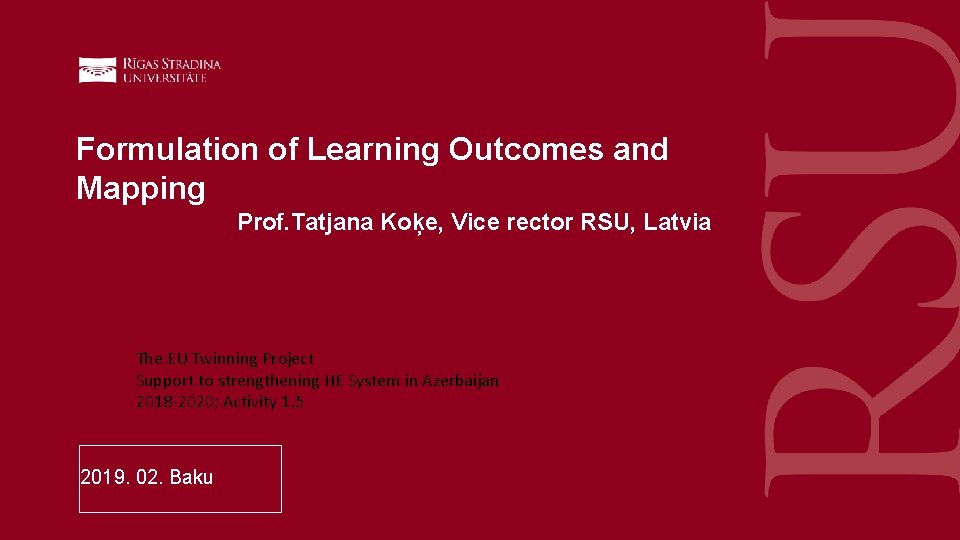 RĪGAS STRADIŅA UNIVERSITĀTE

Formulation of Learning Outcomes and Mapping

Prof.Tatjana Koķe, Vice rector RSU, Latvia

The EU Twinning Project
Support to strengthening HE System in Azerbaijan
2018-2020; Activity 1.5

2019. 02. Baku

RSU